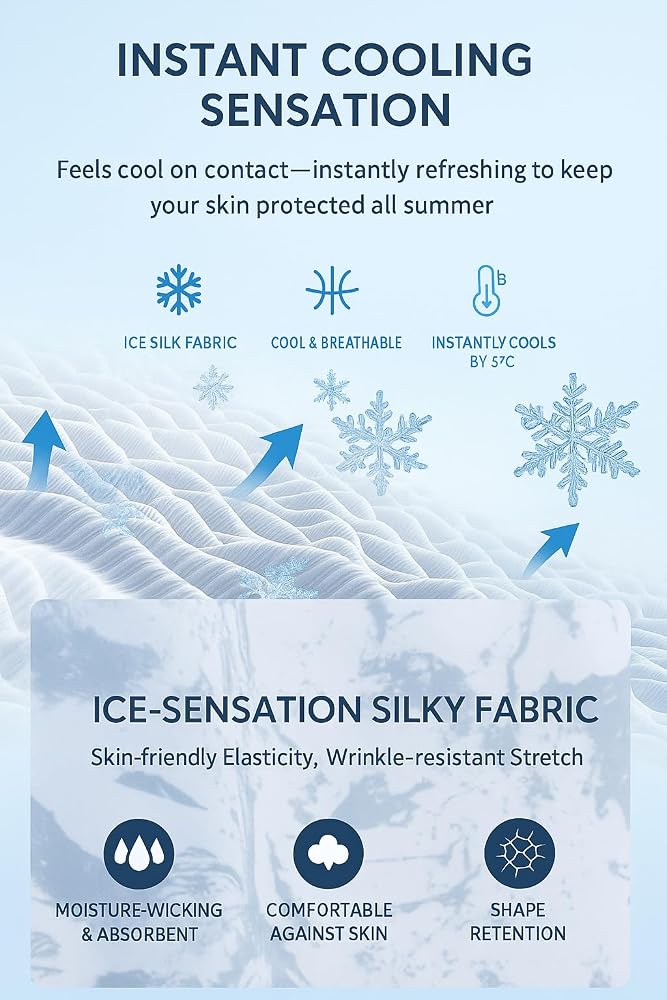 INSTANT COOLING SENSATION

Feels cool on contact—instantly refreshing to keep your skin protected all summer

ICE SILK FABRIC

COOL & BREATHABLE

INSTANTLY COOLS BY 5°C

ICE-SENSATION SILKY FABRIC

Skin-friendly Elasticity, Wrinkle-resistant Stretch

MOISTURE-WICKING & ABSORBENT

COMFORTABLE AGAINST SKIN

SHAPE RETENTION